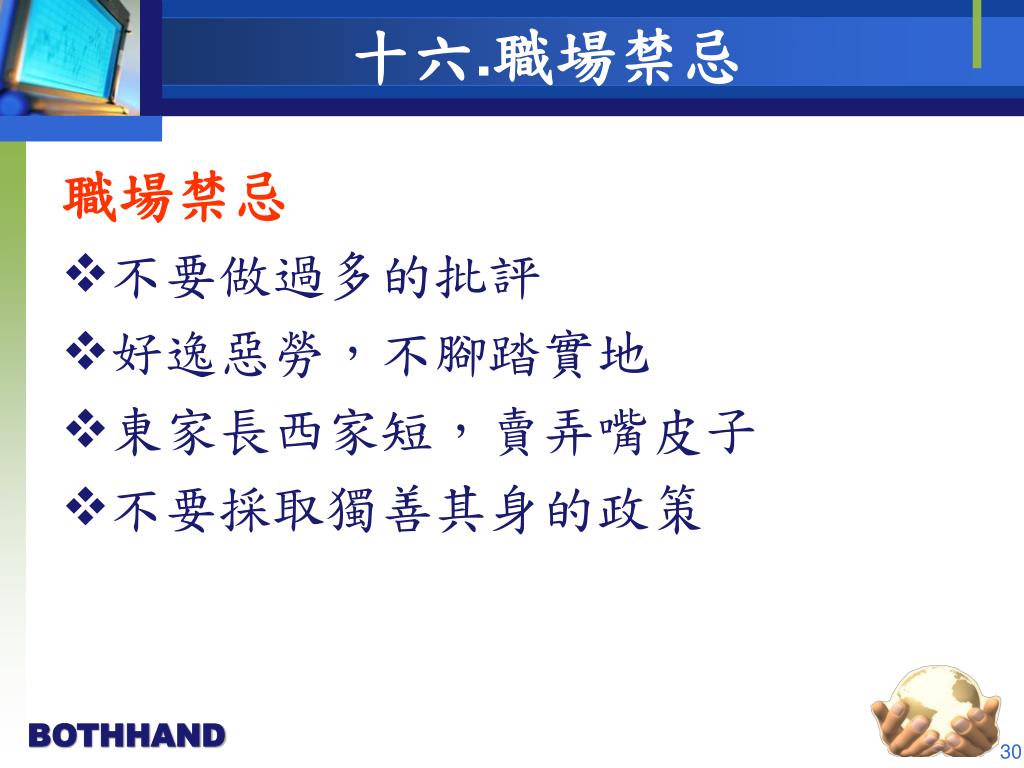 十六.職場禁忌

職場禁忌

❖不要做過多的批評

❖好逸惡勞，不腳踏實地

❖東家長西家短，賣弄嘴皮子

❖不要採取獨善其身的政策

BOTHHAND

30